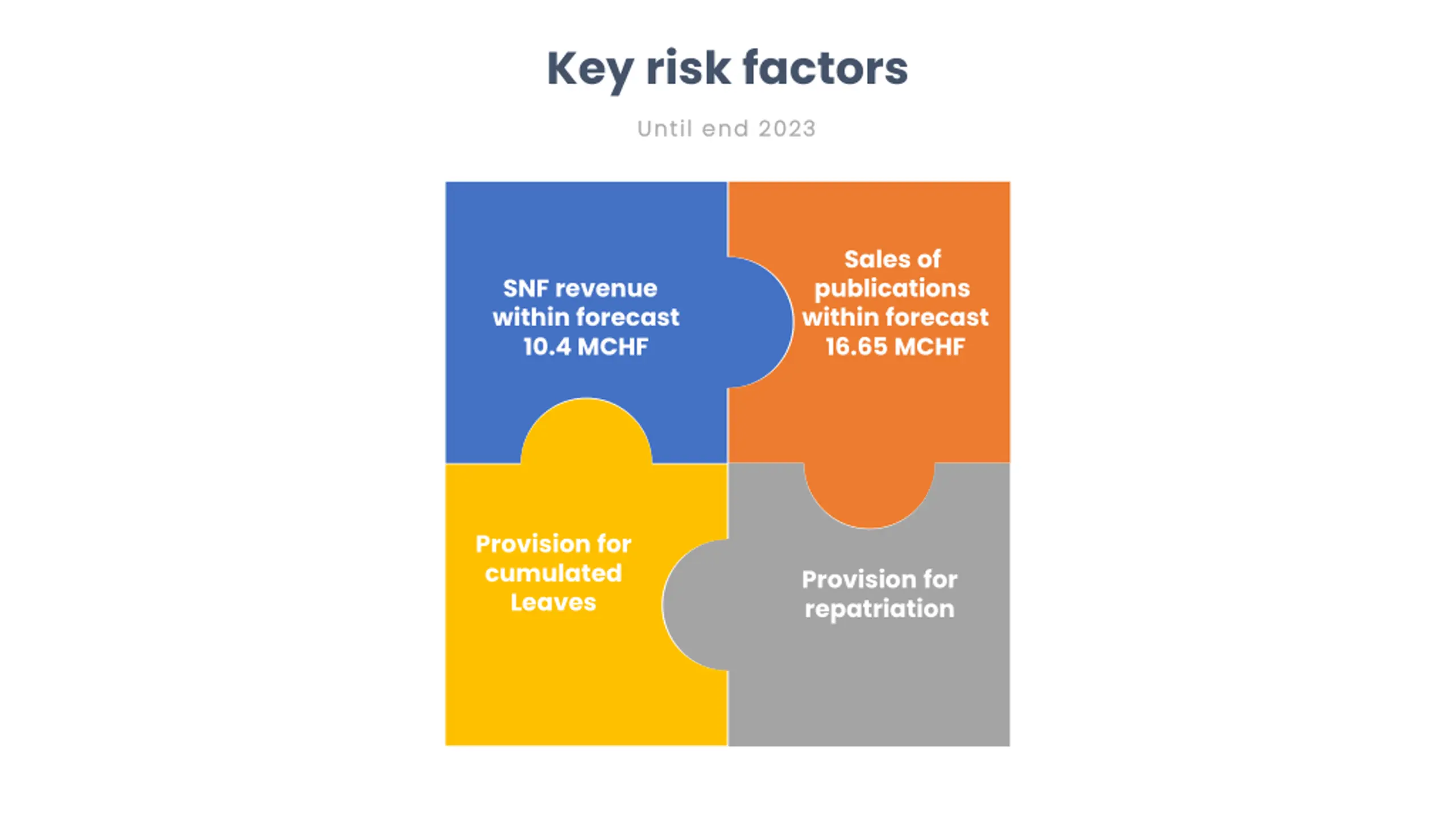 Key risk factors

Until end 2023

SNF revenue within forecast 10.4 MCHF

Sales of publications within forecast 16.65 MCHF

Provision for cumulated Leaves

Provision for repatriation